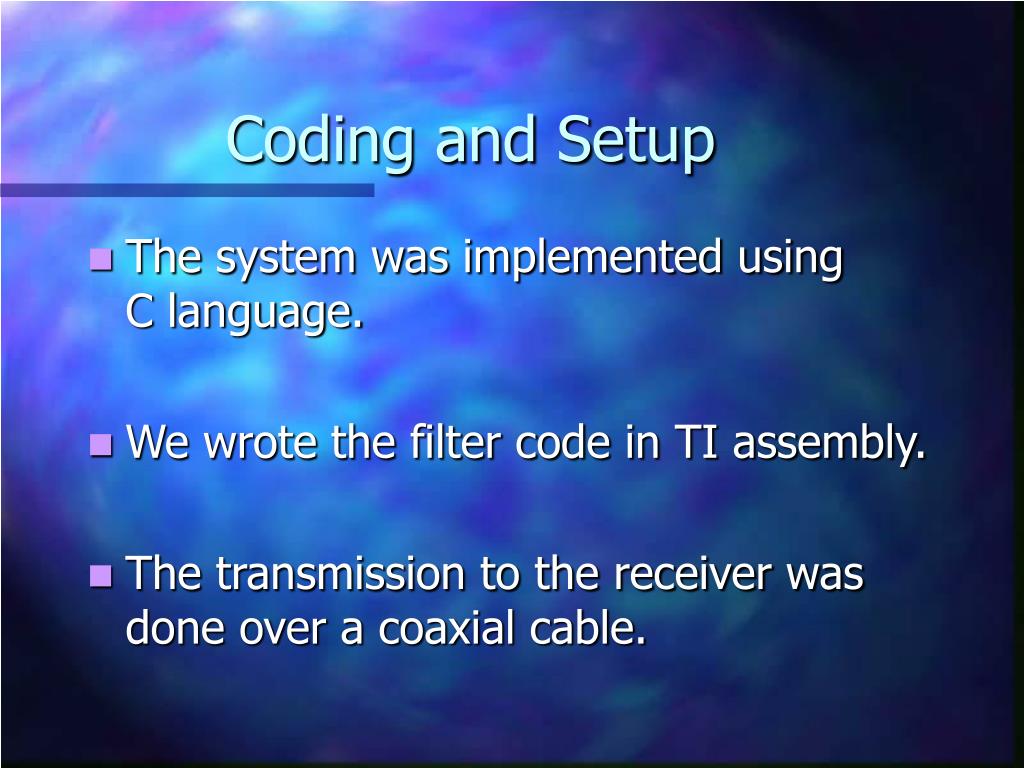 Coding and Setup

The system was implemented using C language.

We wrote the filter code in TI assembly.

The transmission to the receiver was done over a coaxial cable.